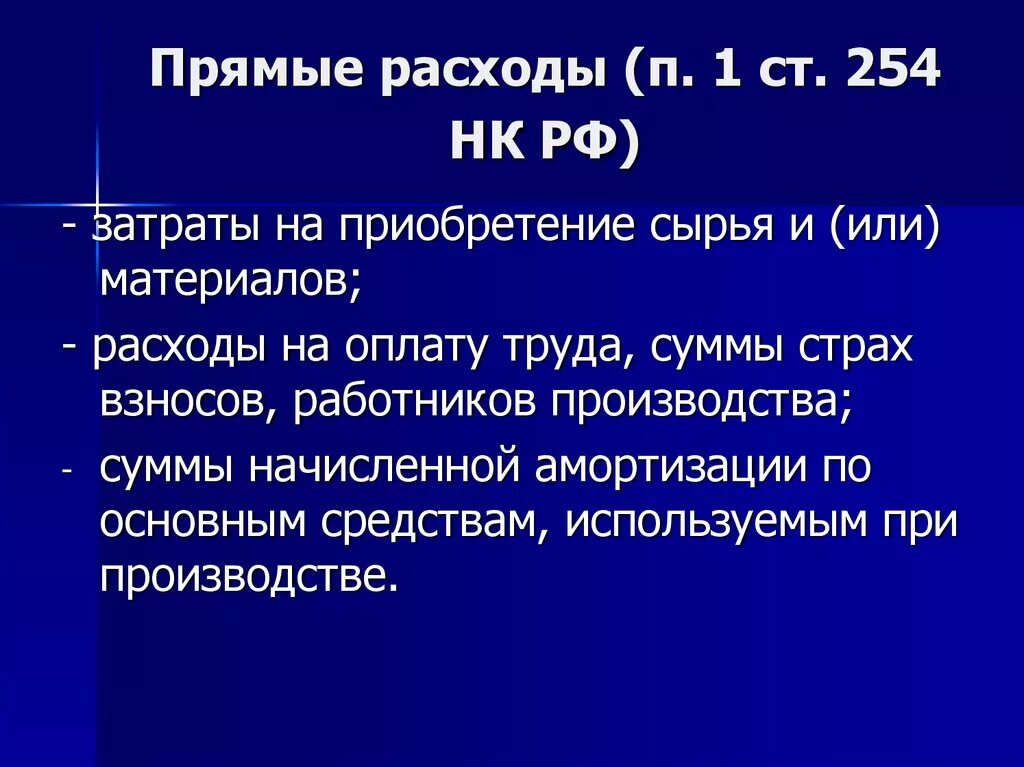 Прямые расходы (п. 1 ст. 254 НК РФ)

- затраты на приобретение сырья и (или) материалов;

- расходы на оплату труда, суммы страх взносов, работников производства;

- суммы начисленной амортизации по основным средствам, используемым при производстве.